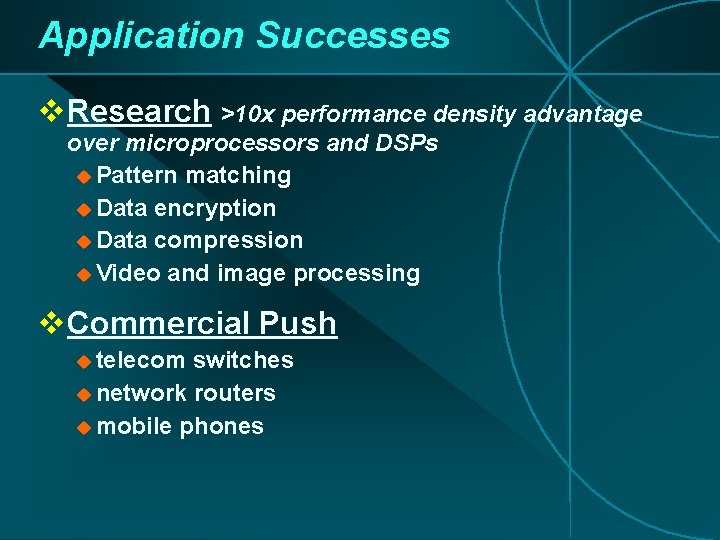 Application Successes

Research >10x performance density advantage over microprocessors and DSPs

Pattern matching

Data encryption

Data compression

Video and image processing

Commercial Push

telecom switches

network routers

mobile phones